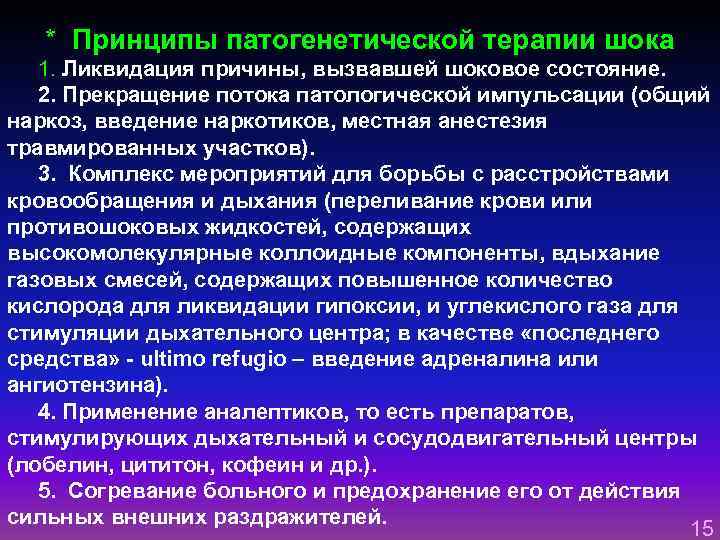 * Принципы патогенетической терапии шока

1. Ликвидация причины, вызвавшей шоковое состояние.

2. Прекращение потока патологической импульсации (общий наркоз, введение наркотиков, местная анестезия травмированных участков).

3. Комплекс мероприятий для борьбы с расстройствами кровообращения и дыхания (переливание крови или противошоковых жидкостей, содержащих высокомолекулярные коллоидные компоненты, вдыхание газовых смесей, содержащих повышенное количество кислорода для ликвидации гипоксии, и углекислого газа для стимуляции дыхательного центра; в качестве «последнего средства» - ultimo refugio – введение адреналина или ангиотензина).

4. Применение аналептиков, то есть препаратов, стимулирующих дыхательный и сосудодвигательный центры (лобелин, цититон, кофеин и др.).

5. Согревание больного и предохранение его от действия сильных внешних раздражителей.

15